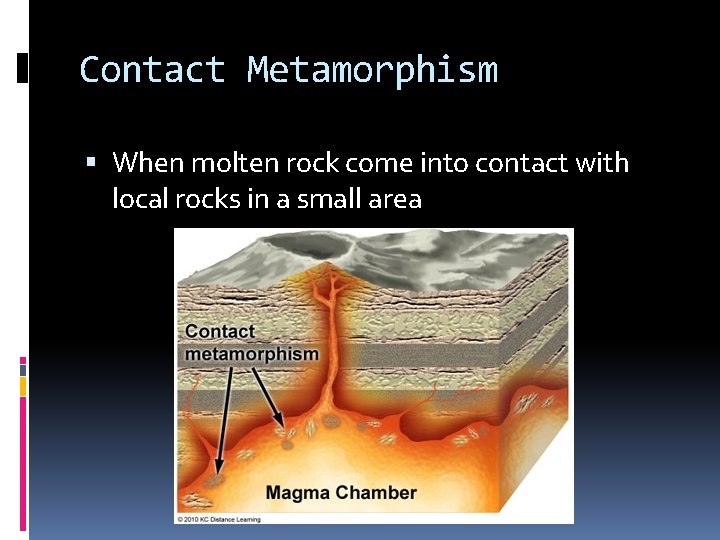 Contact Metamorphism

▪ When molten rock come into contact with local rocks in a small area

Contact metamorphism

Magma Chamber

© 2010 KC Distance Learning